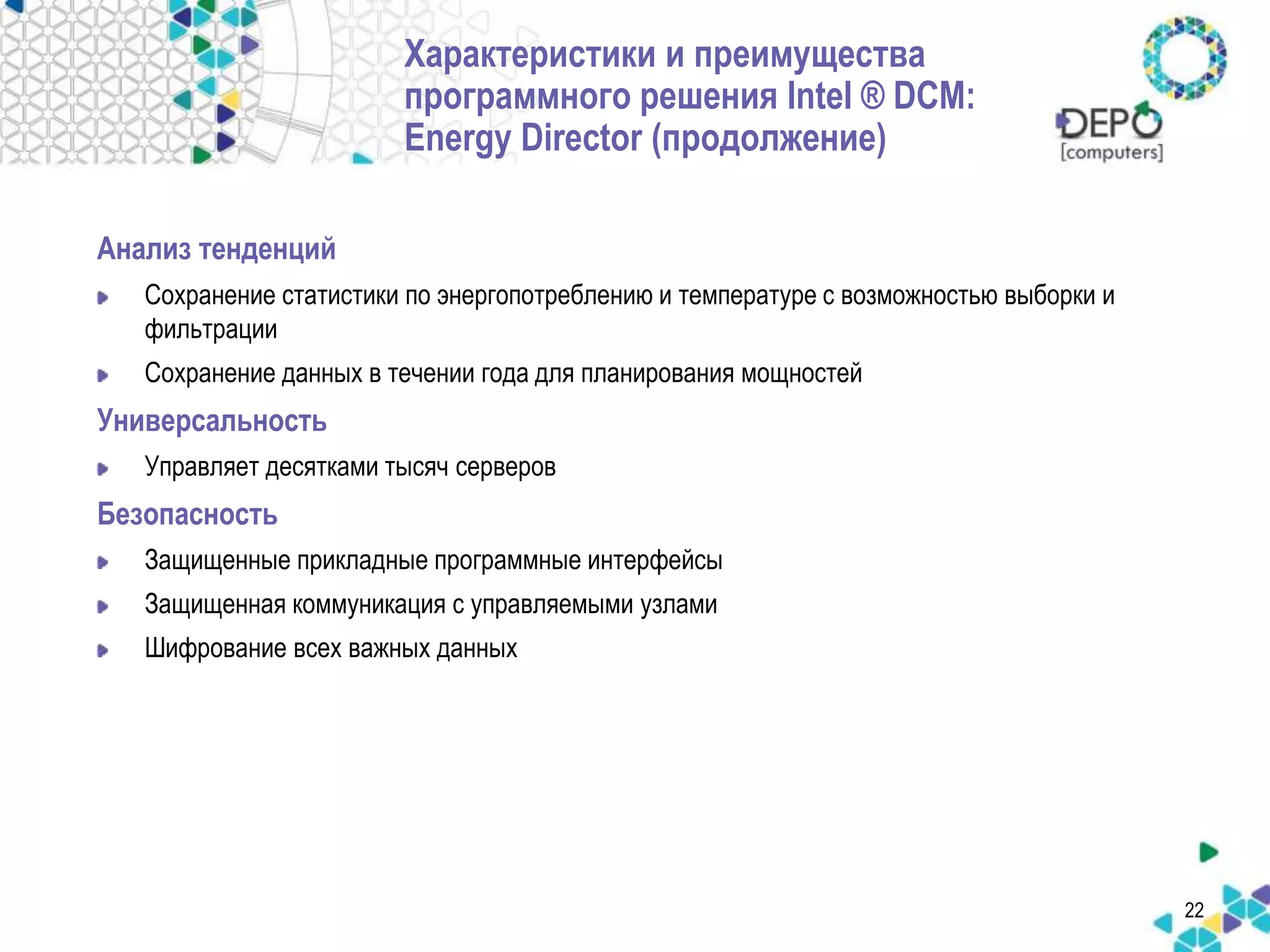 Характеристики и преимущества программного решения Intel ® DCM: Energy Director (продолжение)

DEPO
[computers]

Анализ тенденций

Сохранение статистики по энергопотреблению и температуре с возможностью выборки и фильтрации

Сохранение данных в течении года для планирования мощностей

Универсальность

Управляет десятками тысяч серверов

Безопасность

Защищенные прикладные программные интерфейсы

Защищенная коммуникация с управляемыми узлами

Шифрование всех важных данных

22